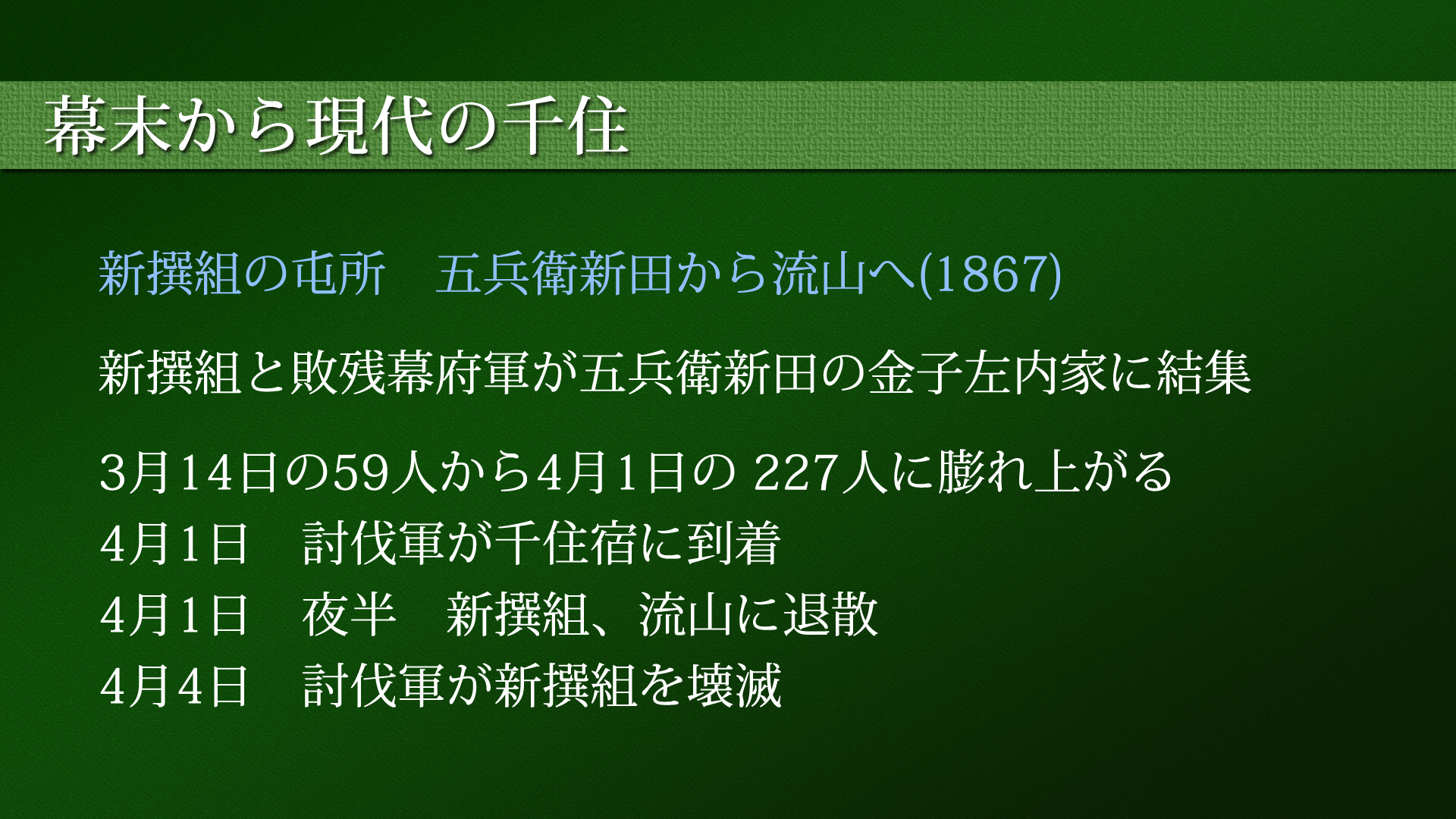 幕末から現代の千住

新撰組の屯所　五兵衛新田から流山へ(1867)

新撰組と敗残幕府軍が五兵衛新田の金子左内家に結集

3月14日の59人から4月1日の 227人に膨れ上がる
4月1日　討伐軍が千住宿に到着
4月1日　夜半　新撰組、流山に退散
4月4日　討伐軍が新撰組を壊滅